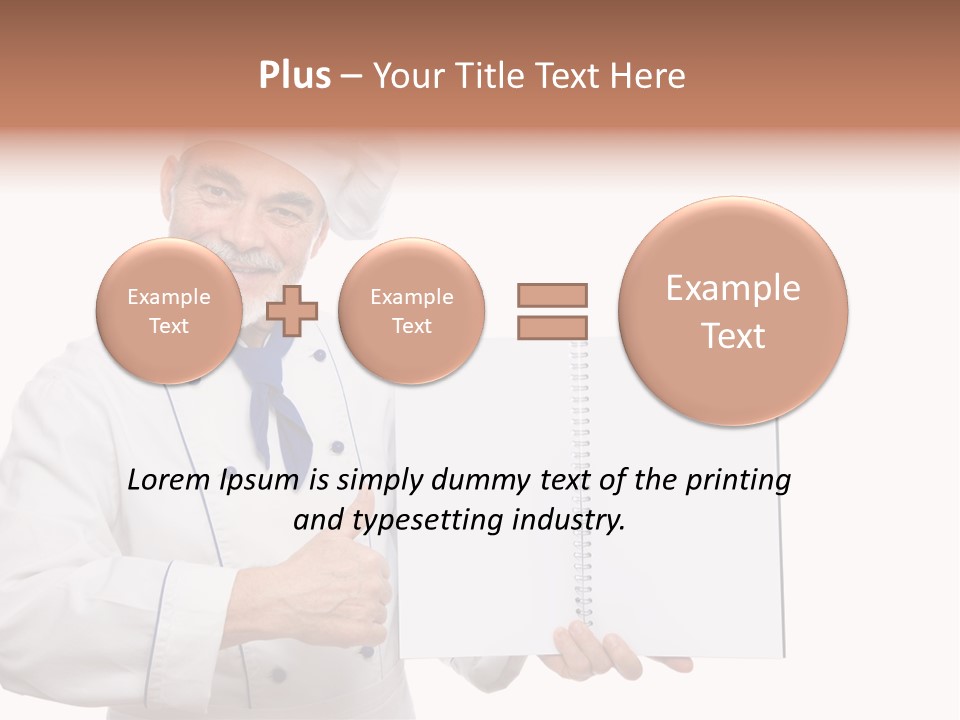 Plus – Your Title Text Here

Example Text

Example Text

Example Text

Lorem Ipsum is simply dummy text of the printing and typesetting industry.